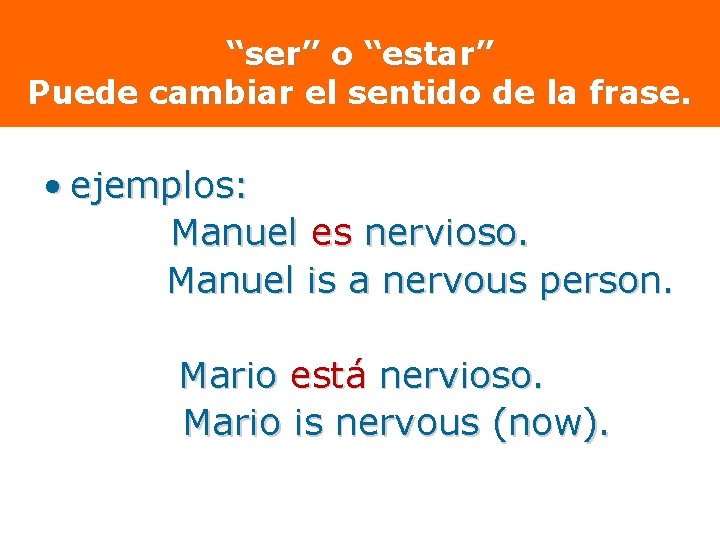 “ser” o “estar”
Puede cambiar el sentido de la frase.

• ejemplos:
Manuel es nervioso.
Manuel is a nervous person.

Mario está nervioso.
Mario is nervous (now).